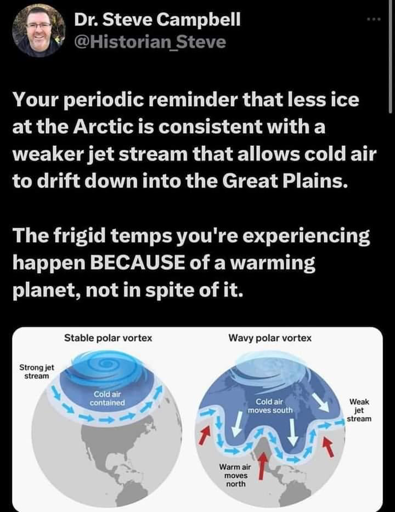 Dr. Steve Campbell
@Historian_Steve

Your periodic reminder that less ice at the Arctic is consistent with a weaker jet stream that allows cold air to drift down into the Great Plains.

The frigid temps you're experiencing happen BECAUSE of a warming planet, not in spite of it.

Stable polar vortex

Strong jet stream

Cold air contained

Wavy polar vortex

Cold air moves south

Weak jet stream

Warm air moves north